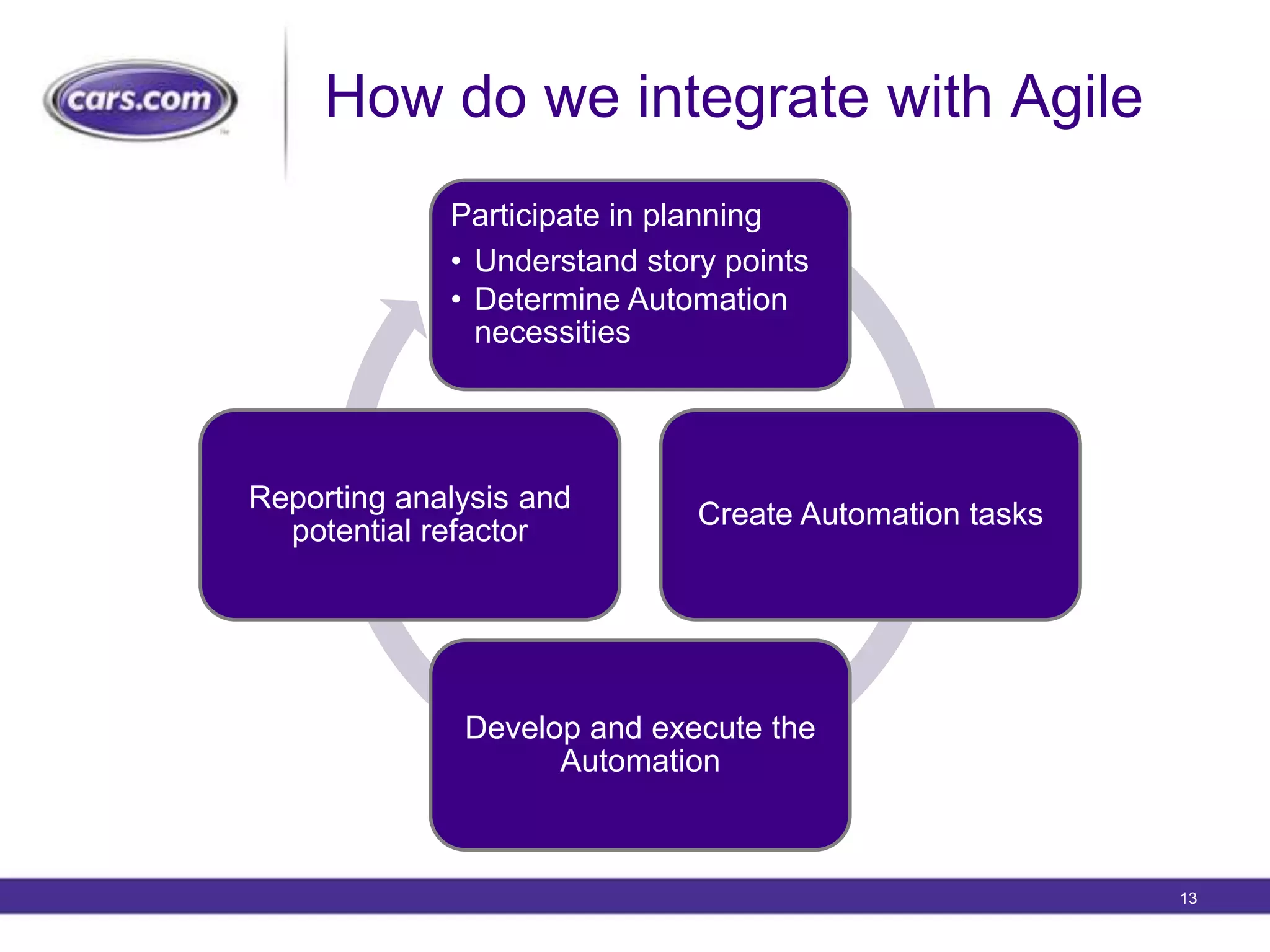 cars.com

How do we integrate with Agile

Participate in planning
• Understand story points
• Determine Automation necessities

Create Automation tasks

Develop and execute the Automation

Reporting analysis and potential refactor

13